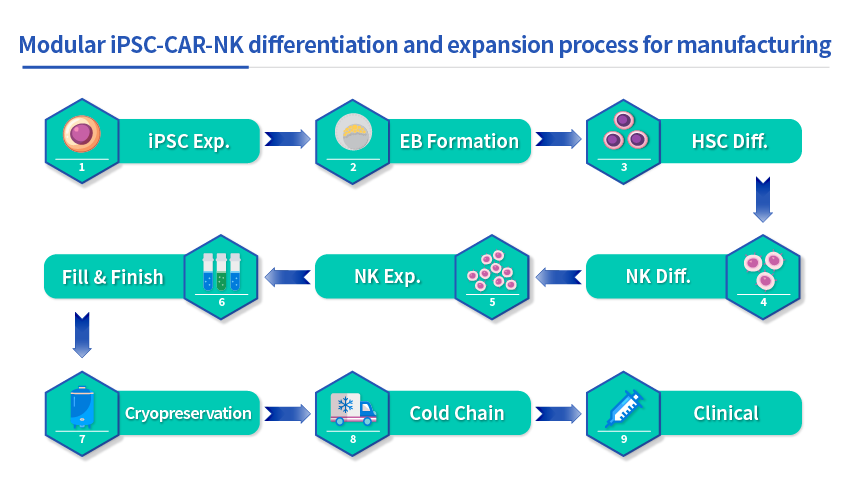 Modular iPSC-CAR-NK differentiation and expansion process for manufacturing

1 iPSC Exp.

2 EB Formation

3 HSC Diff.

4 NK Diff.

5 NK Exp.

6 Fill & Finish

7 Cryopreservation

8 Cold Chain

9 Clinical